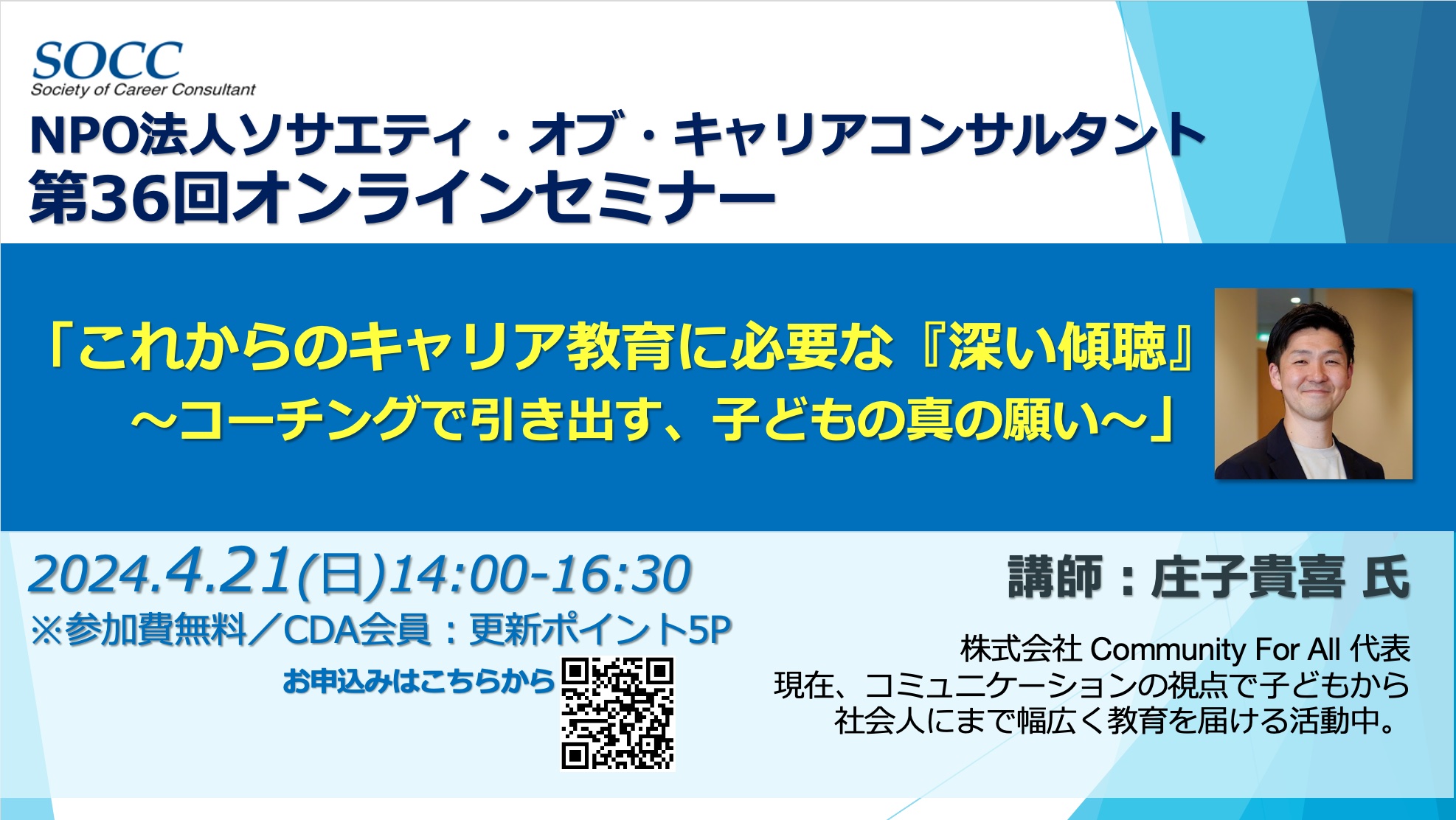 SOCC
Society of Career Consultant

NPO法人ソサエティ・オブ・キャリアコンサルタント
第36回オンラインセミナー

「これからのキャリア教育に必要な『深い傾聴』
～コーチングで引き出す、子どもの真の願い～」

2024.4.21(日)14:00-16:30
※参加費無料／CDA会員：更新ポイント5P
お申込みはこちらから

講師：庄子貴喜 氏
株式会社 Community For All 代表
現在、コミュニケーションの視点で子どもから社会人にまで幅広く教育を届ける活動中。